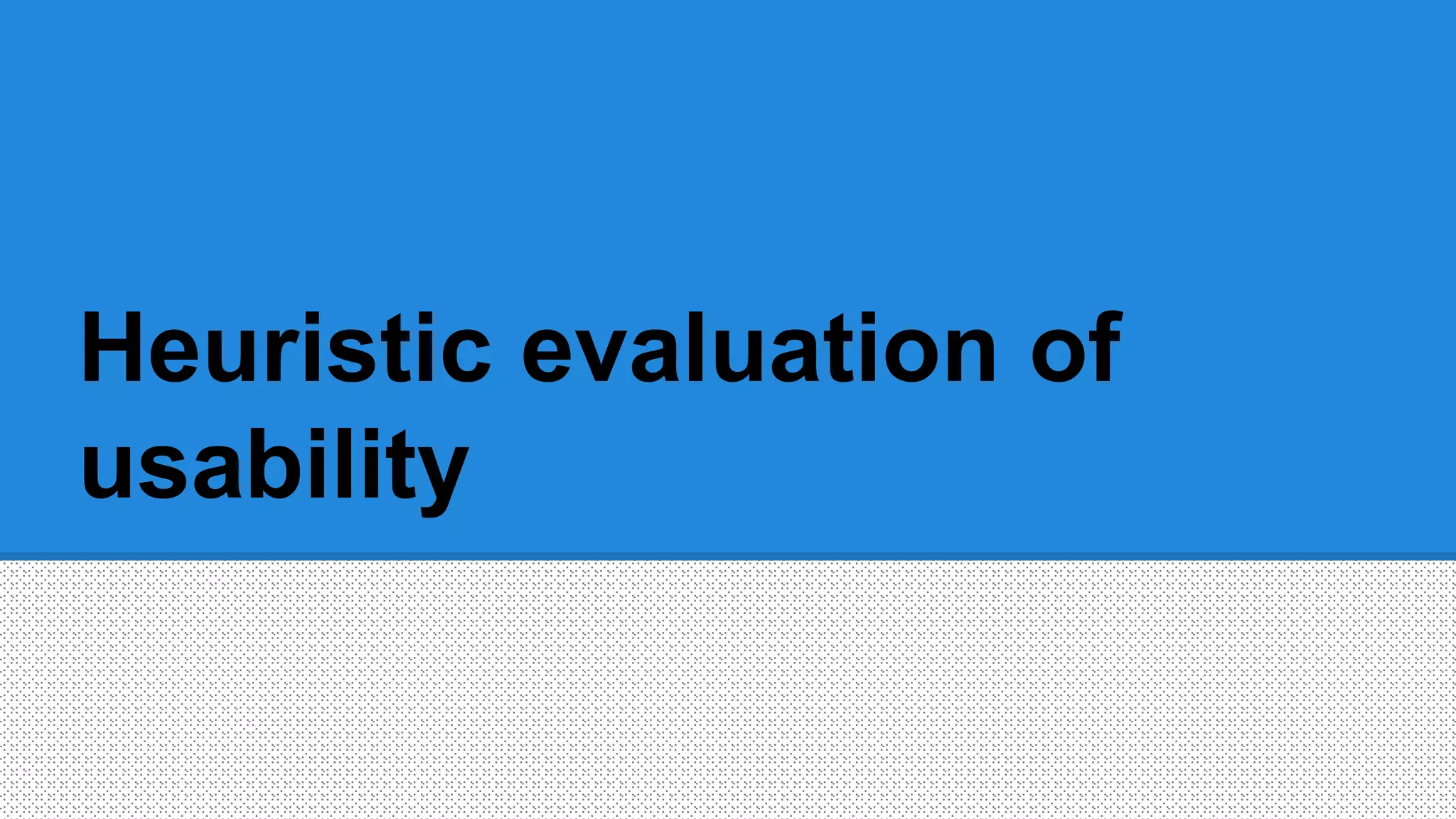 Heuristic evaluation of usability